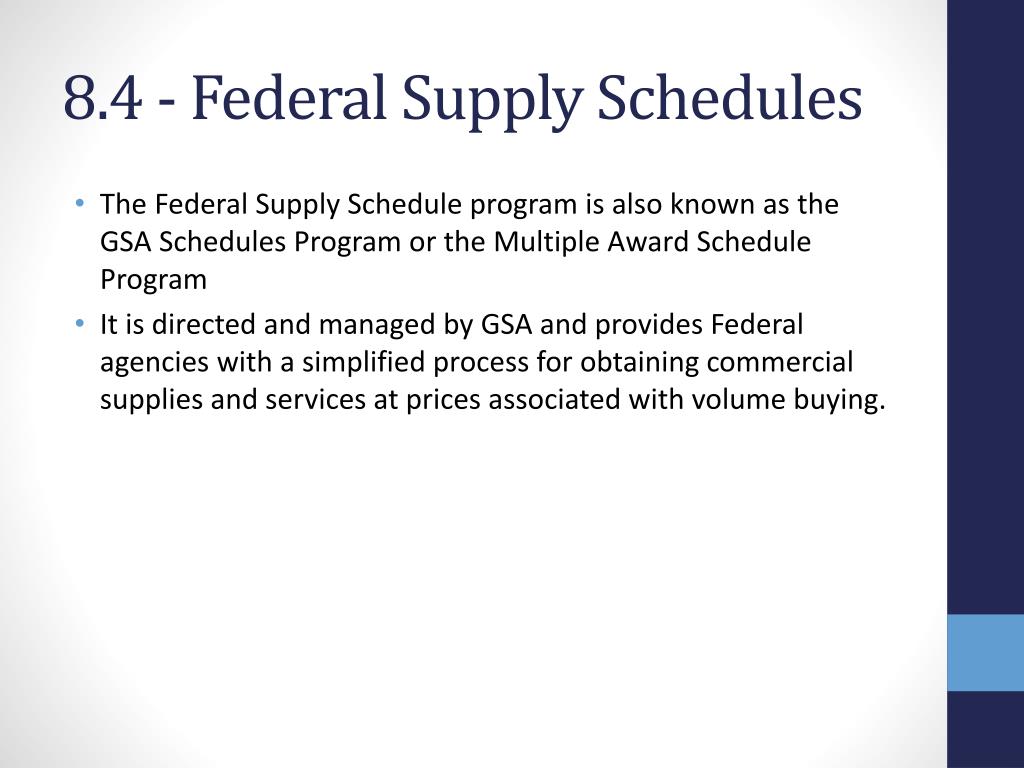 8.4 - Federal Supply Schedules

• The Federal Supply Schedule program is also known as the GSA Schedules Program or the Multiple Award Schedule Program

• It is directed and managed by GSA and provides Federal agencies with a simplified process for obtaining commercial supplies and services at prices associated with volume buying.